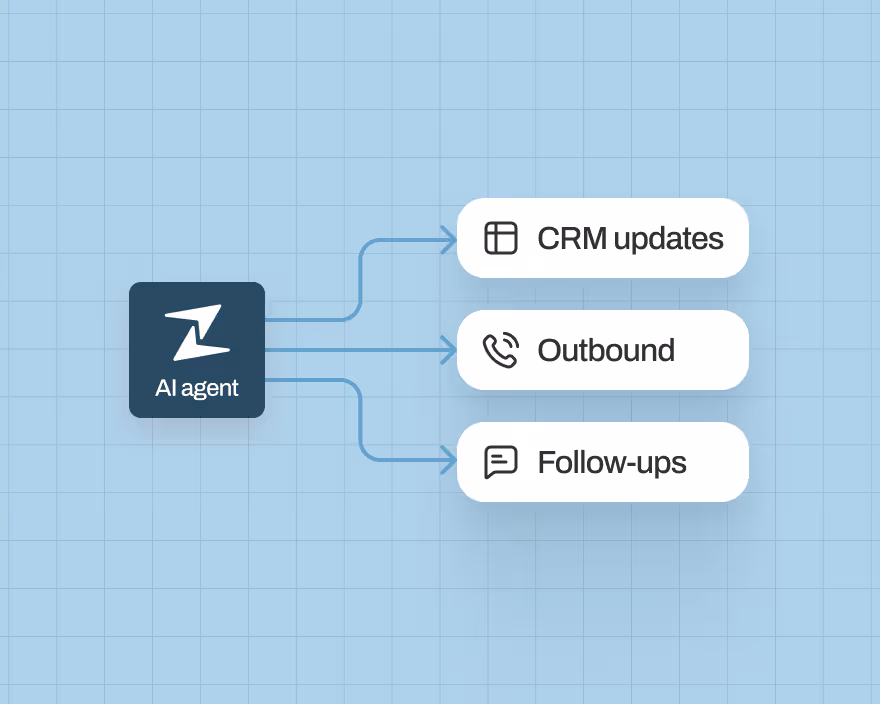 AI agent

CRM updates

Outbound

Follow-ups